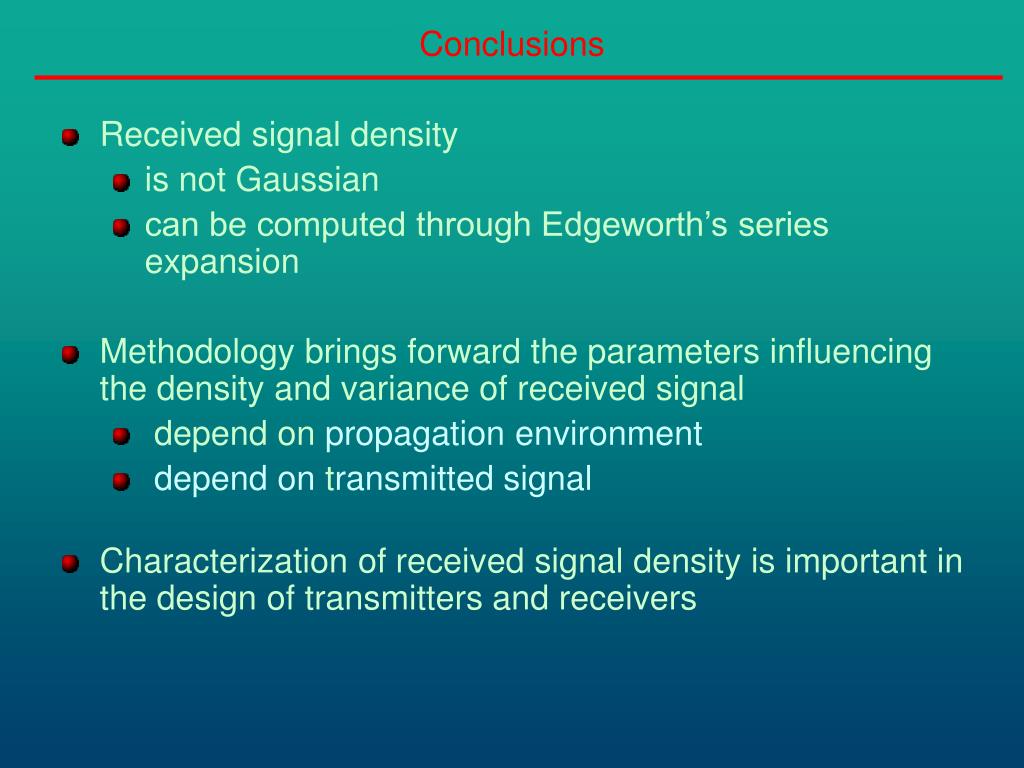 Conclusions

- Received signal density
  - is not Gaussian
  - can be computed through Edgeworth’s series expansion

- Methodology brings forward the parameters influencing the density and variance of received signal
  - depend on propagation environment
  - depend on transmitted signal

- Characterization of received signal density is important in the design of transmitters and receivers